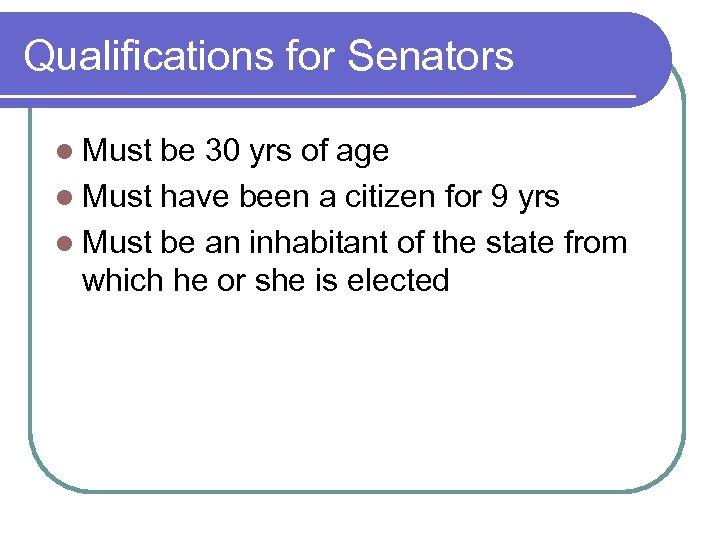 Qualifications for Senators

- Must be 30 yrs of age
- Must have been a citizen for 9 yrs
- Must be an inhabitant of the state from which he or she is elected